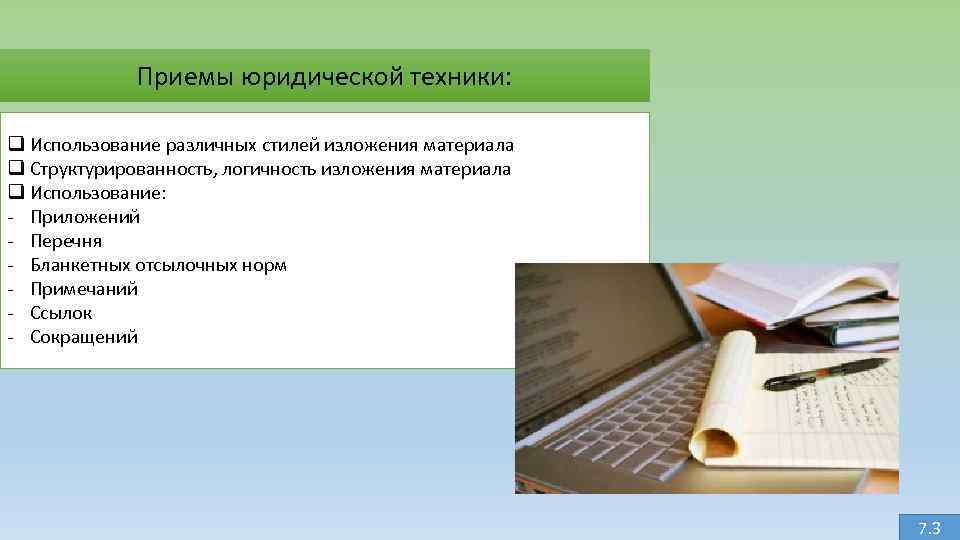 Приемы юридической техники:

❑ Использование различных стилей изложения материала
❑ Структурированность, логичность изложения материала
❑ Использование:
- Приложений
- Перечня
- Бланкетных отсылочных норм
- Примечаний
- Ссылок
- Сокращений

7.3